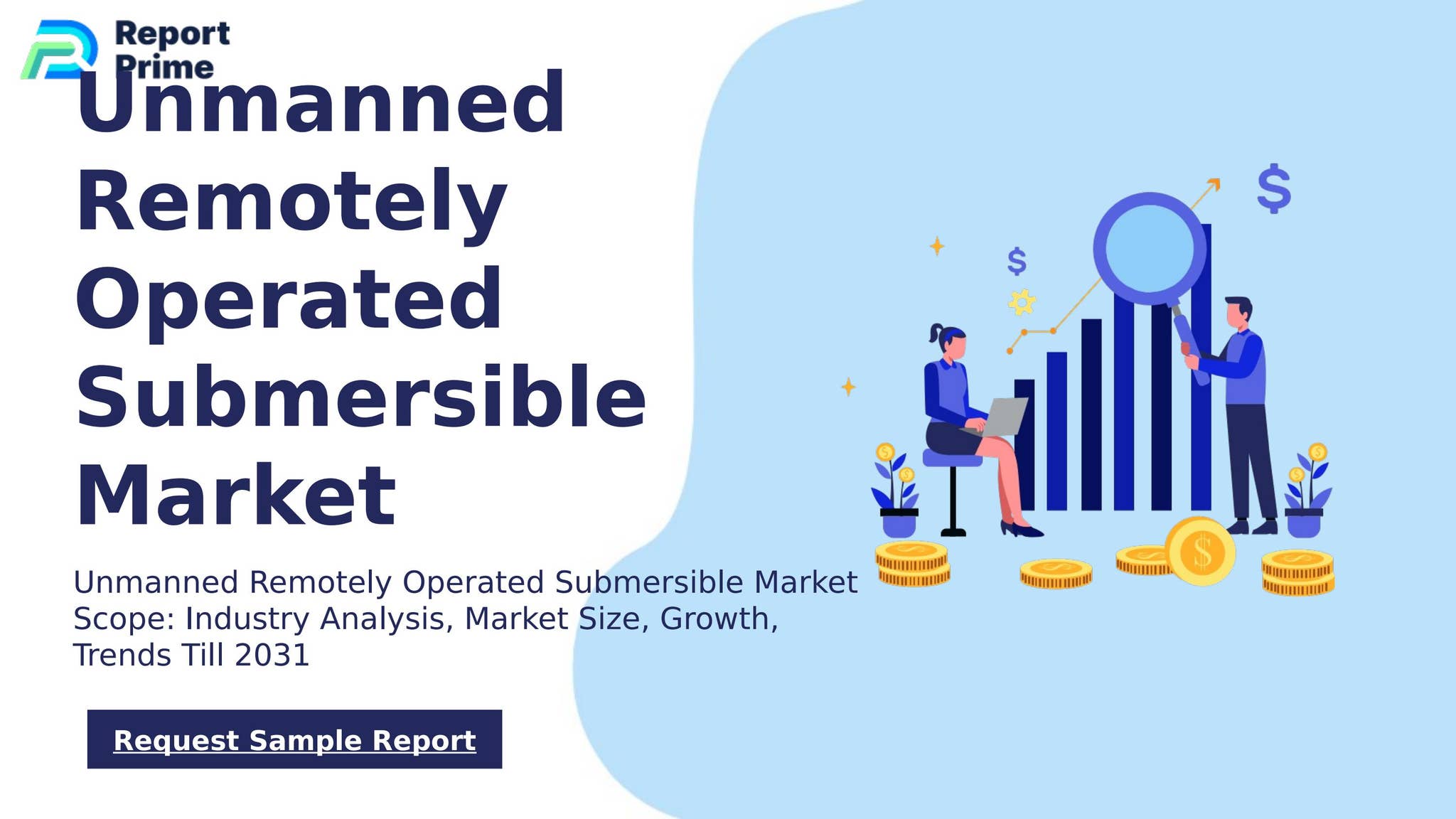 Report Prime

Unmanned Remotely Operated Submersible Market

Unmanned Remotely Operated Submersible Market Scope: Industry Analysis, Market Size, Growth, Trends Till 2031

Request Sample Report